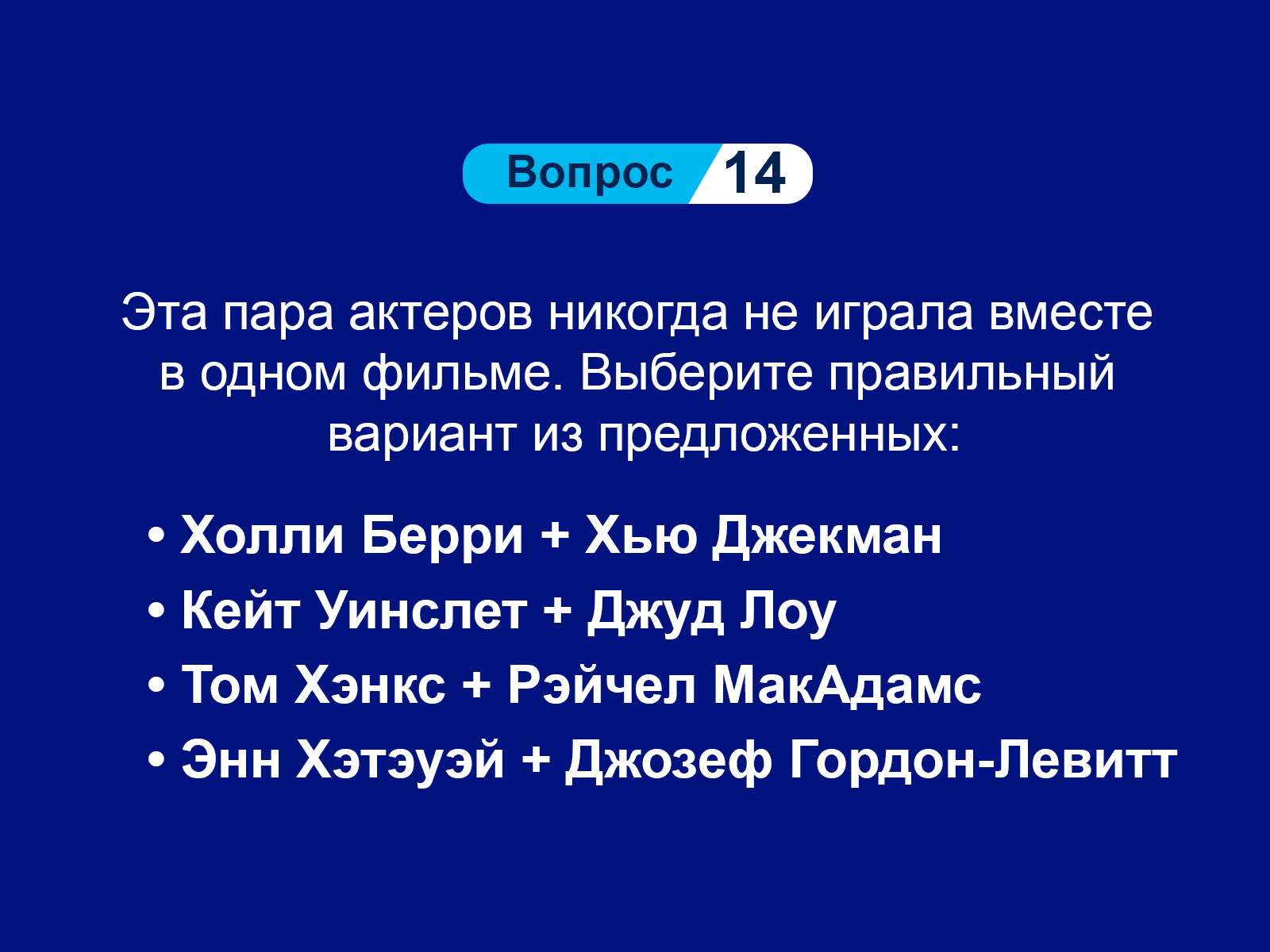 Вопрос 14

Эта пара актеров никогда не играла вместе в одном фильме. Выберите правильный вариант из предложенных:

• Холли Берри + Хью Джекман
• Кейт Уинслет + Джуд Лоу
• Том Хэнкс + Рэйчел МакАдамс
• Энн Хэтэуэй + Джозеф Гордон-Левитт